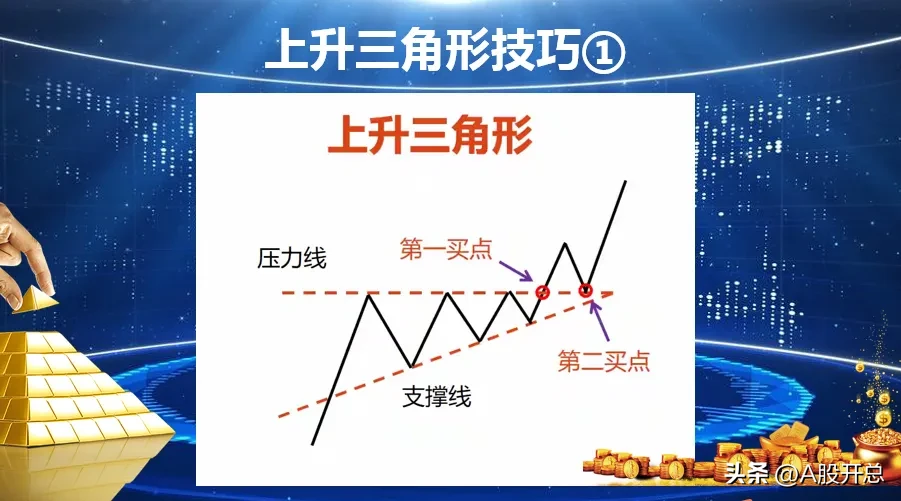 上升三角形技巧①

上升三角形

压力线

第一买点

第二买点

支撑线

头条 @A股开总